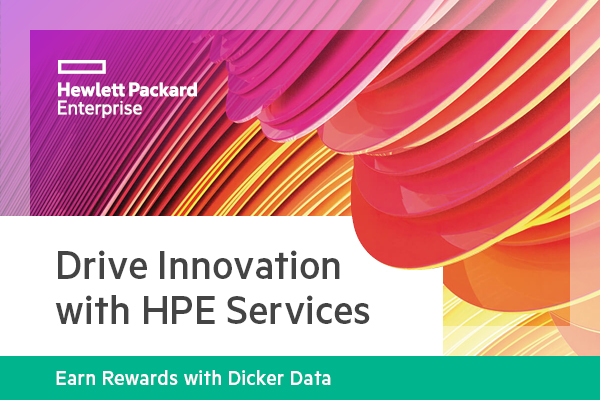 Hewlett Packard Enterprise

Drive Innovation with HPE Services

Earn Rewards with Dicker Data